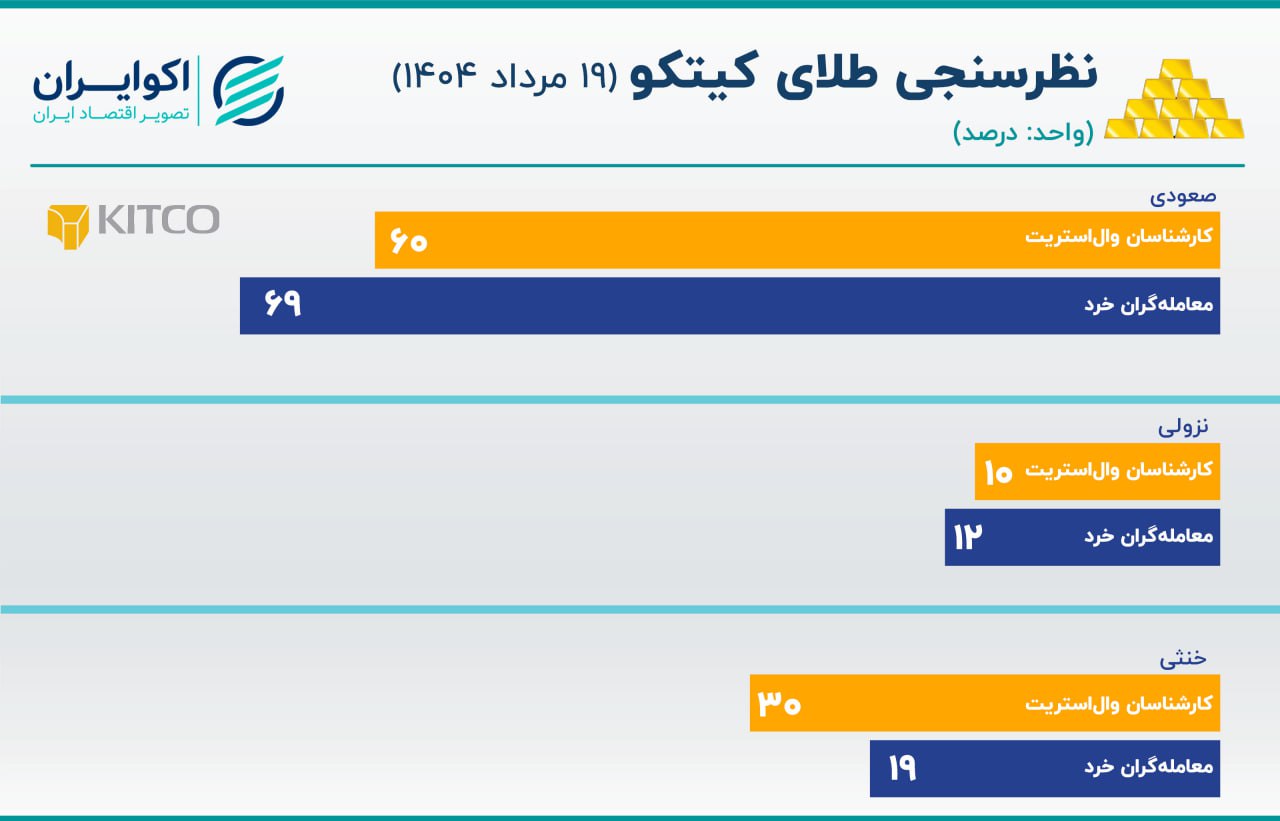 نظرسنجی طلای کیتکو (۱۹ مرداد ۱۴۰۴)
(واحد: درصد)

اکوایران
تصویر اقتصاد ایران

KITCO

صعودی
کارشناسان وال‌استریت ۶۰
معامله‌گران خرد ۶۹

نزولی
کارشناسان وال‌استریت ۱۰
معامله‌گران خرد ۱۲

خنثی
کارشناسان وال‌استریت ۳۰
معامله‌گران خرد ۱۹